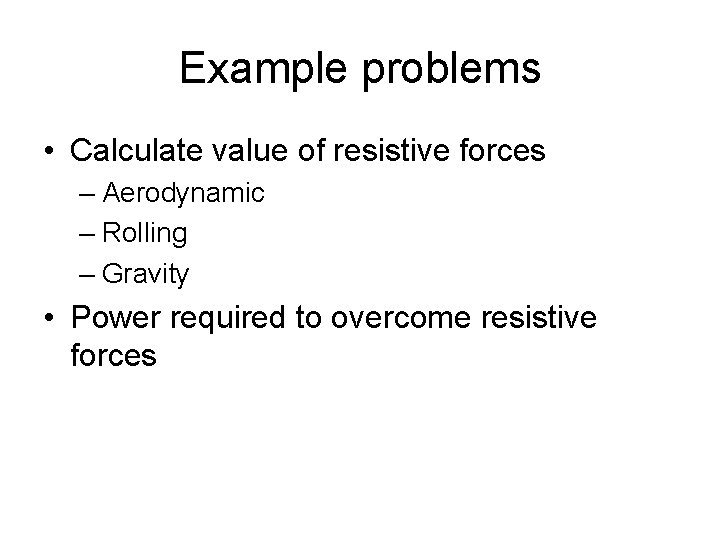 Example problems

• Calculate value of resistive forces
– Aerodynamic
– Rolling
– Gravity

• Power required to overcome resistive forces